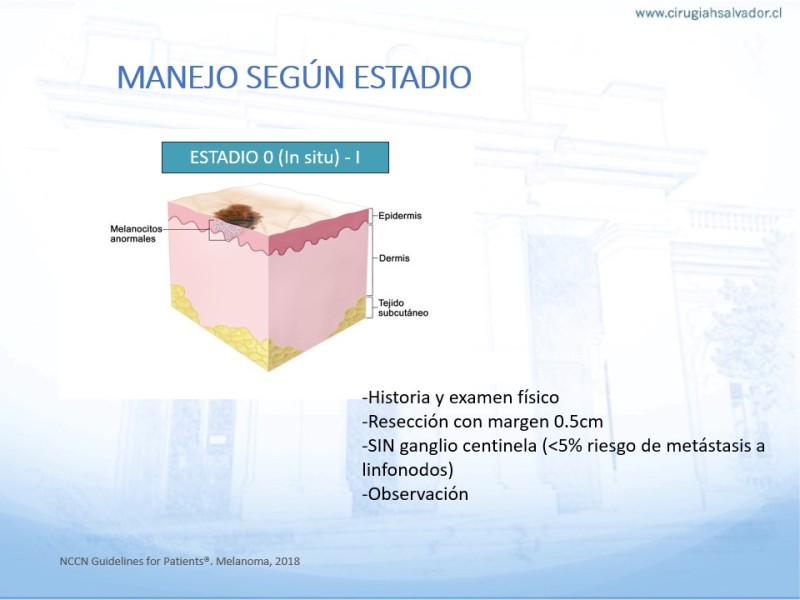 www.cirugiahsalvador.cl

MANEJO SEGÚN ESTADIO

ESTADIO 0 (In situ) - I

Melanocitos anormales

Epidermis

Dermis

Tejido subcutáneo

-Historia y examen físico
-Resección con margen 0.5cm
-SIN ganglio centinela (<5% riesgo de metástasis a linfonodos)
-Observación

NCCN Guidelines for Patients®. Melanoma, 2018